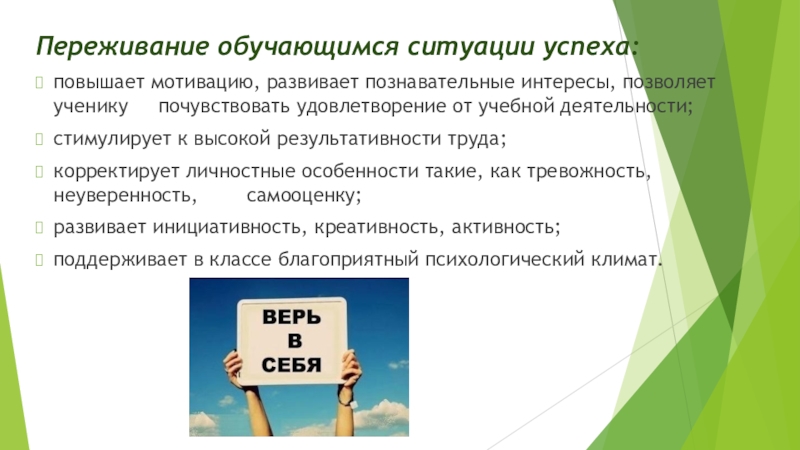 Переживание обучающимся ситуации успеха:

повышает мотивацию, развивает познавательные интересы, позволяет ученику почувствовать удовлетворение от учебной деятельности;

стимулирует к высокой результативности труда;

корректирует личностные особенности такие, как тревожность, неуверенность, самооценку;

развивает инициативность, креативность, активность;

поддерживает в классе благоприятный психологический климат.

ВЕРЬ
В
СЕБЯ